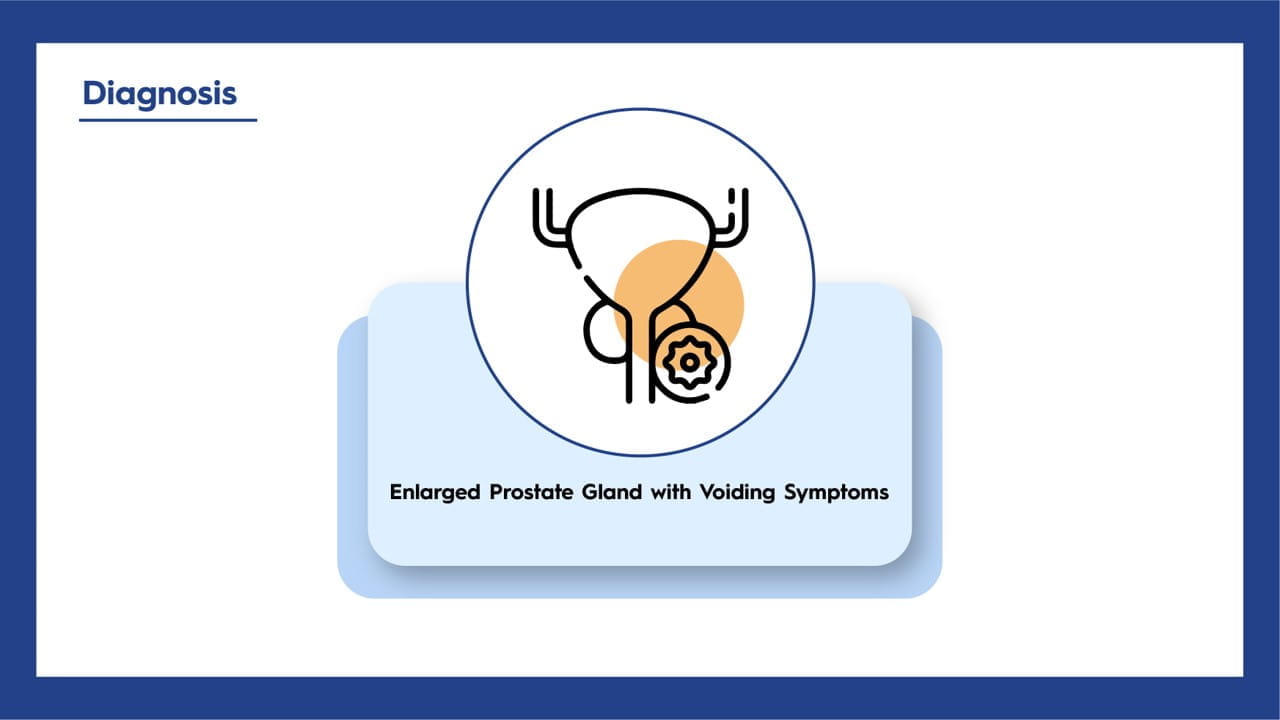 Diagnosis

Enlarged Prostate Gland with Voiding Symptoms